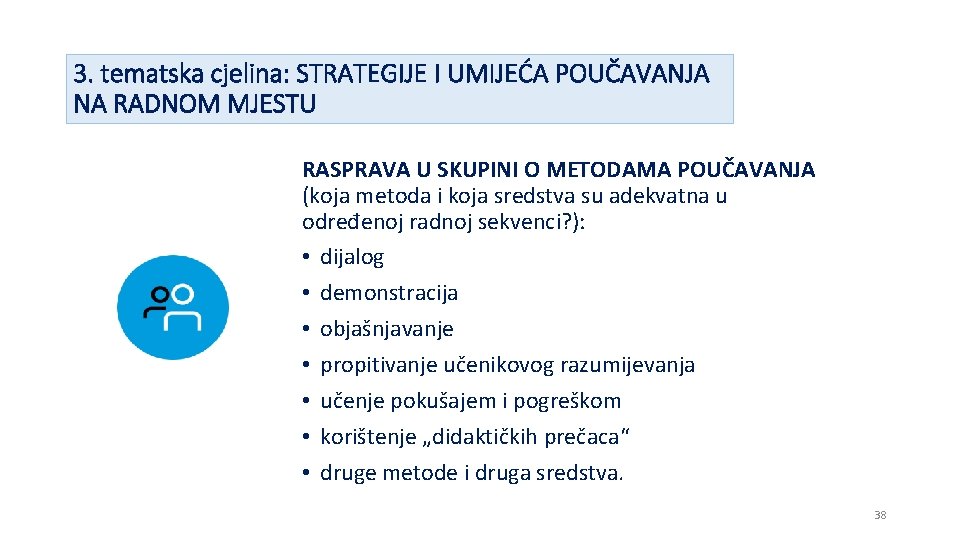 3. tematska cjelina: STRATEGIJE I UMIJEĆA POUČAVANJA NA RADNOM MJESTU

RASPRAVA U SKUPINI O METODAMA POUČAVANJA (koja metoda i koja sredstva su adekvatna u određenoj radnoj sekvenci?):

• dijalog
• demonstracija
• objašnjavanje
• propitivanje učenikovog razumijevanja
• učenje pokušajem i pogreškom
• korištenje „didaktičkih prečaca“
• druge metode i druga sredstva.

38